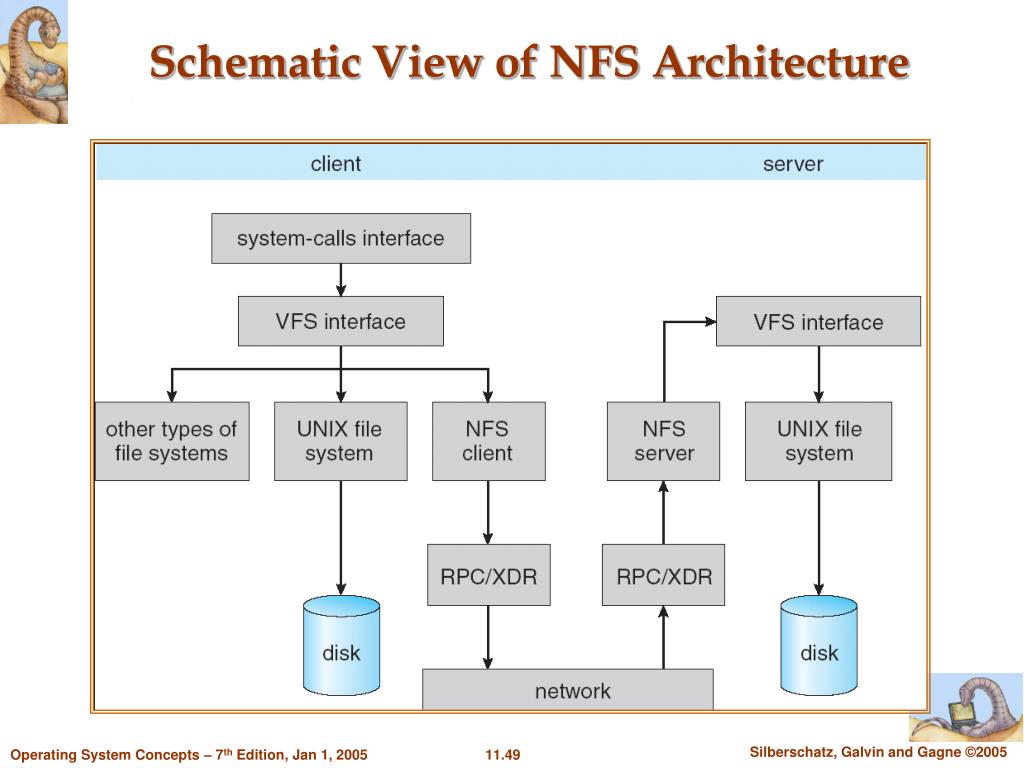 Schematic View of NFS Architecture

client

server

system-calls interface

VFS interface

VFS interface

other types of file systems

UNIX file system

NFS client

NFS server

UNIX file system

RPC/XDR

RPC/XDR

disk

disk

network

Operating System Concepts – 7$^{th}$ Edition, Jan 1, 2005

11.49

Silberschatz, Galvin and Gagne ©2005